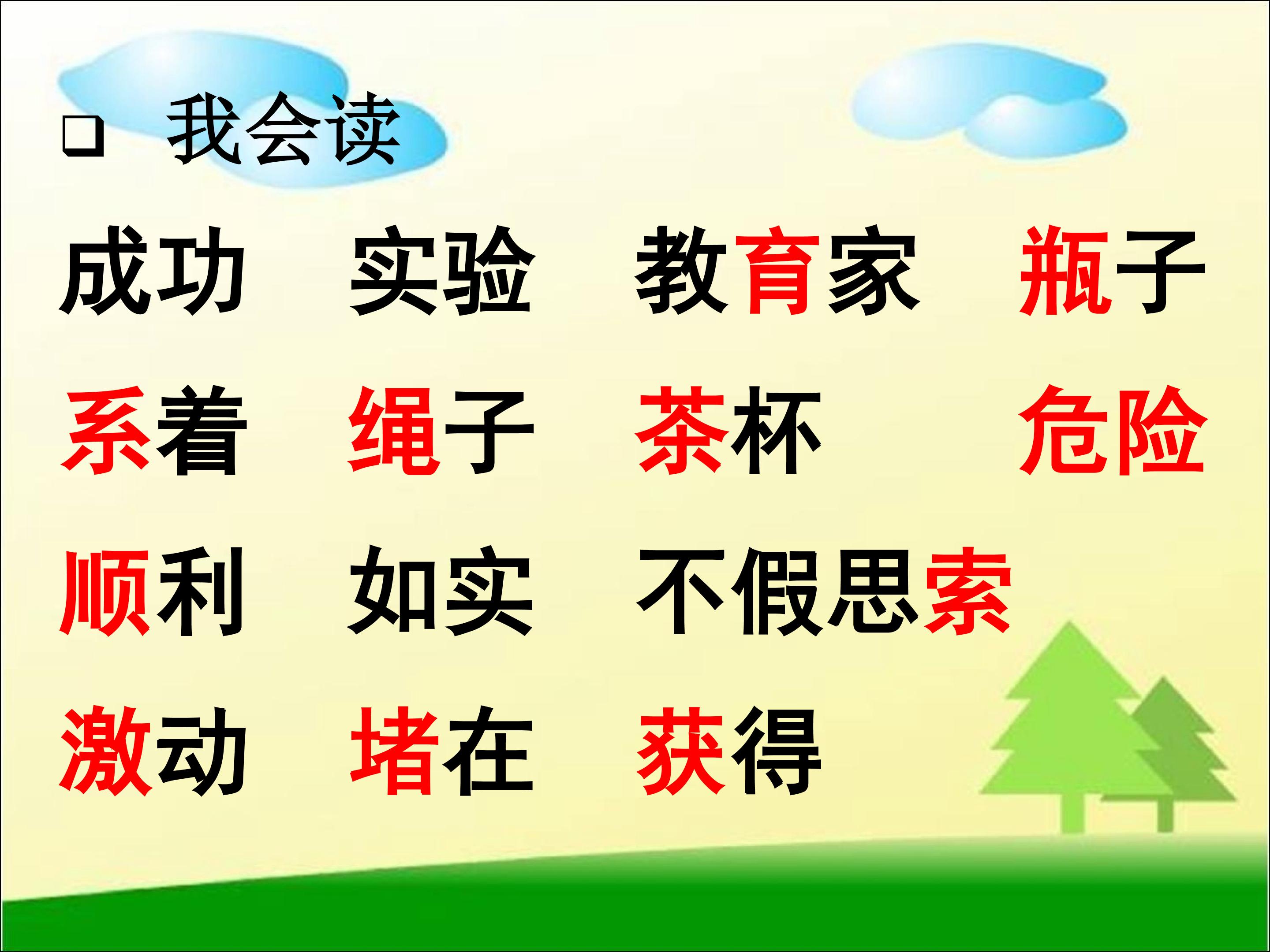 □ 我会读

成功　实验　教育家　瓶子

系着　绳子　茶杯　危险

顺利　如实　不假思索

激动　堵在　获得